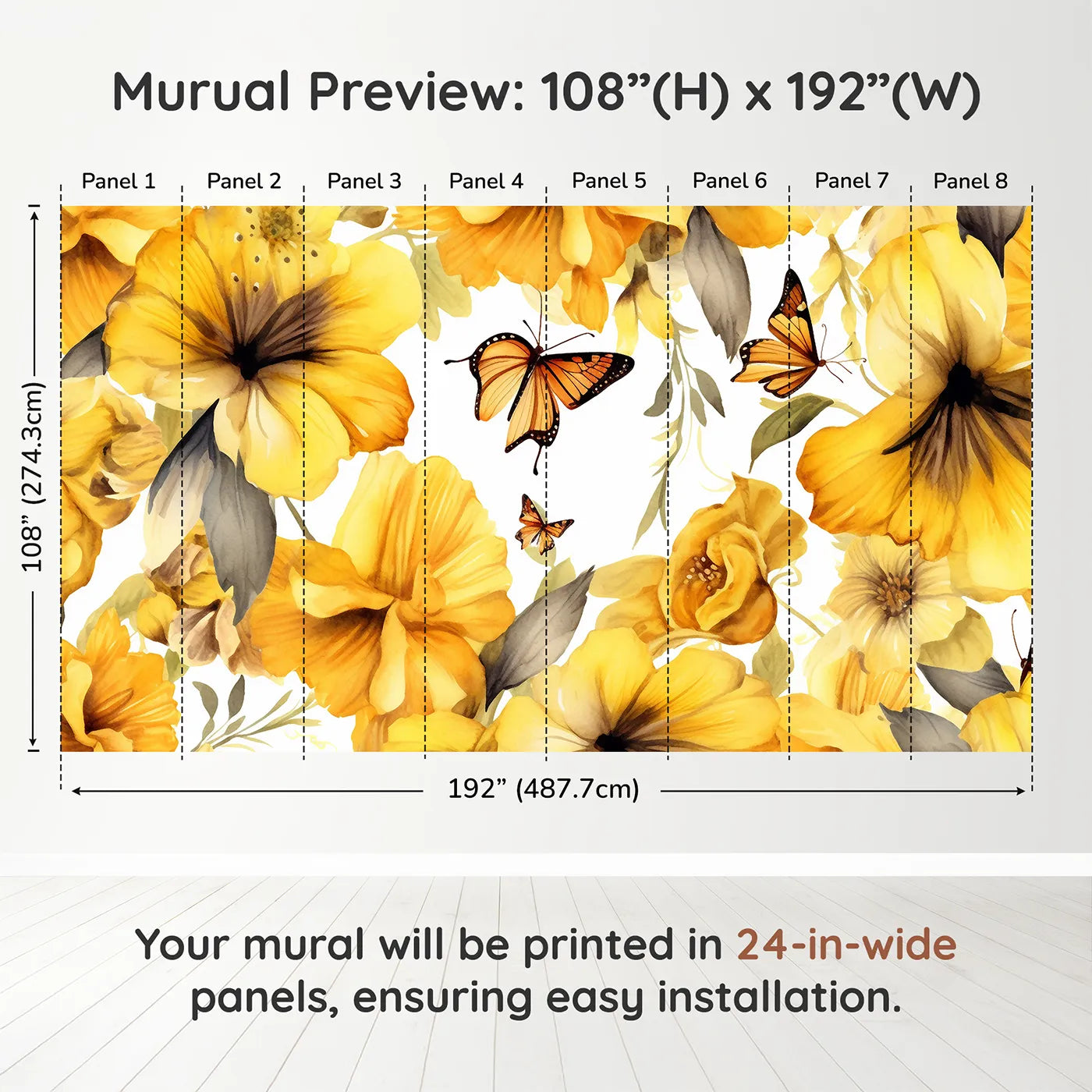 Murual Preview: 108”(H) x 192”(W)

Panel 1 Panel 2 Panel 3 Panel 4 Panel 5 Panel 6 Panel 7 Panel 8

108” (274.3cm)

192” (487.7cm)

Your mural will be printed in 24-in-wide panels, ensuring easy installation.